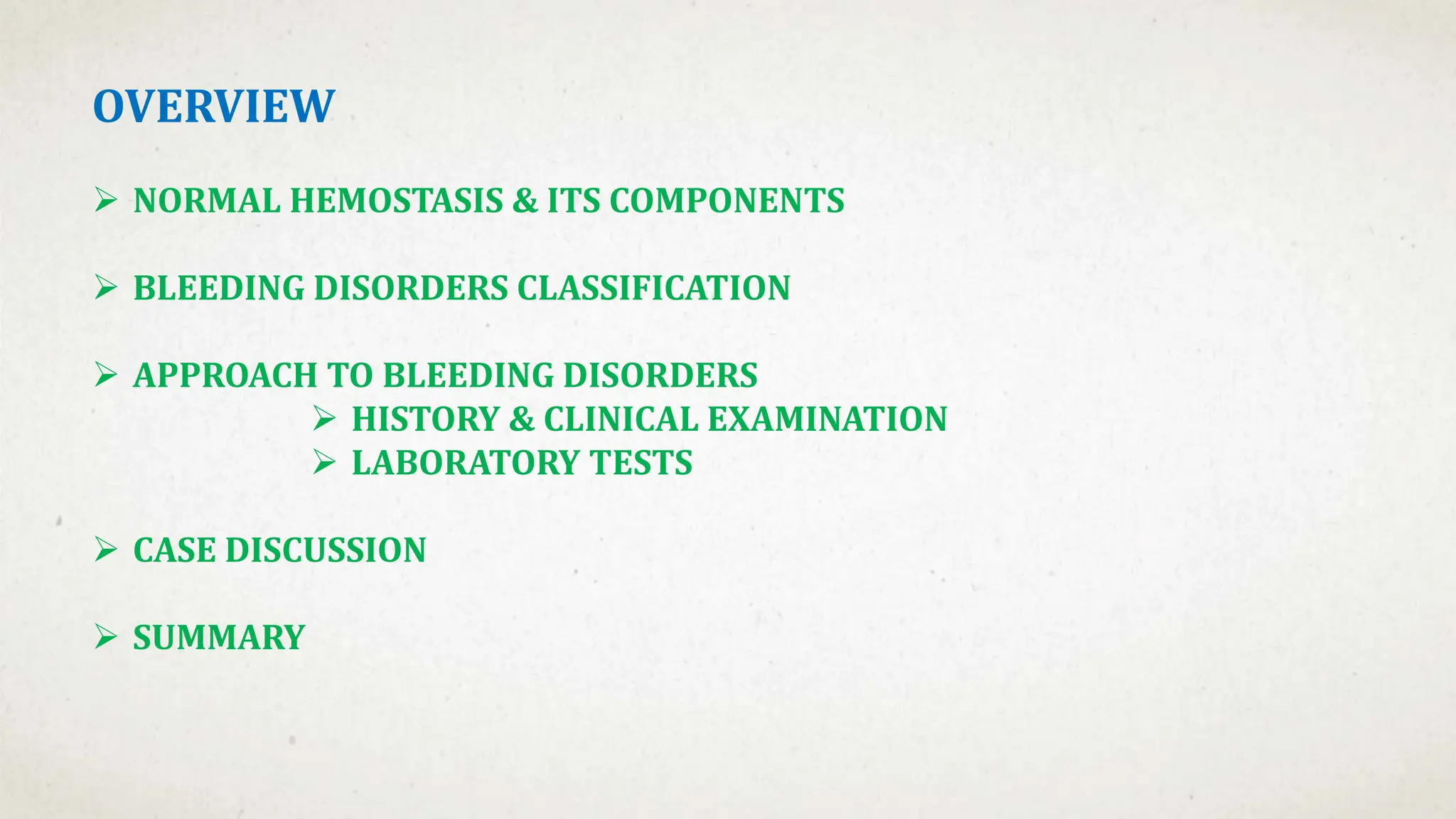 OVERVIEW

➢ NORMAL HEMOSTASIS & ITS COMPONENTS

➢ BLEEDING DISORDERS CLASSIFICATION

➢ APPROACH TO BLEEDING DISORDERS
➢ HISTORY & CLINICAL EXAMINATION
➢ LABORATORY TESTS

➢ CASE DISCUSSION

➢ SUMMARY